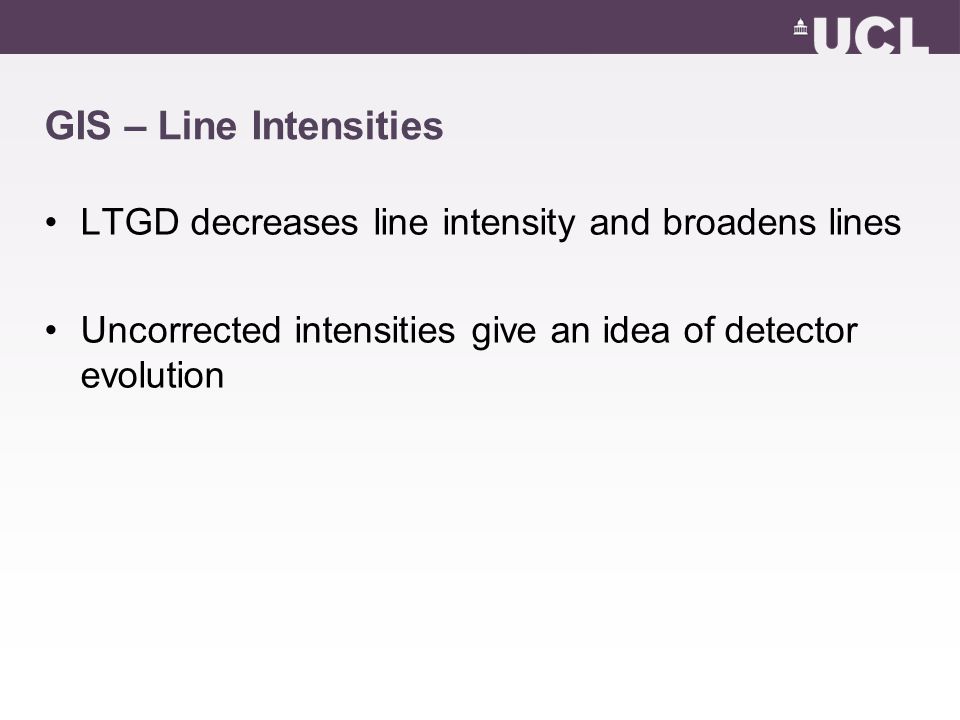 UCL

GIS – Line Intensities

• LTGD decreases line intensity and broadens lines

• Uncorrected intensities give an idea of detector evolution